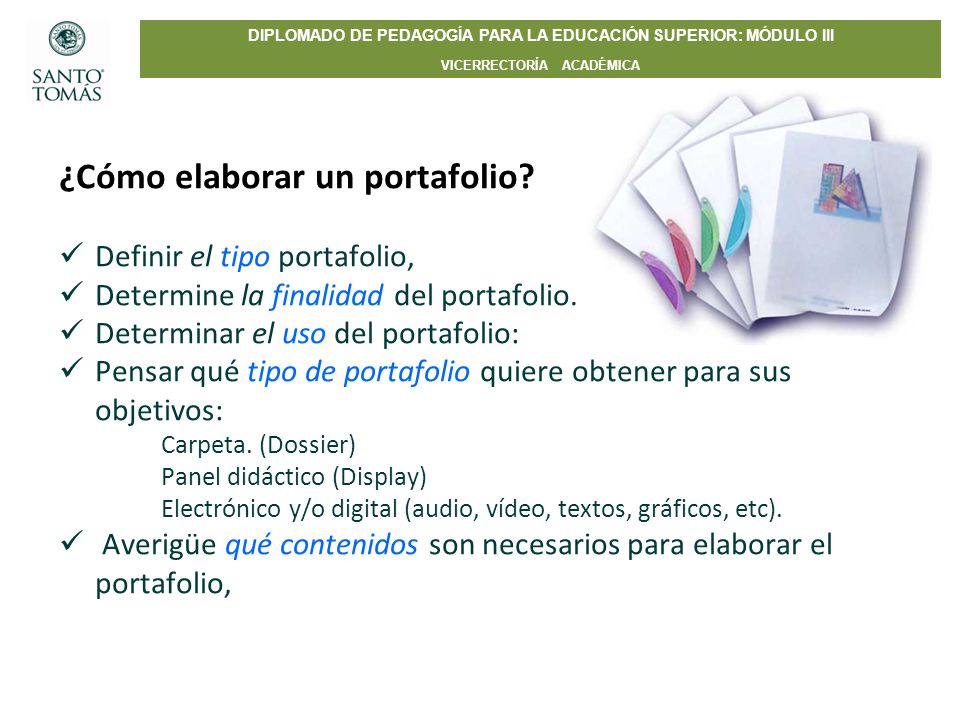 SANTO TOMÁS

DIPLOMADO DE PEDAGOGÍA PARA LA EDUCACIÓN SUPERIOR: MÓDULO III
VICERRECTORÍA ACADÉMICA

¿Cómo elaborar un portafolio?

✓ Definir el tipo portafolio,
✓ Determine la finalidad del portafolio.
✓ Determinar el uso del portafolio:
✓ Pensar qué tipo de portafolio quiere obtener para sus objetivos:
Carpeta. (Dossier)
Panel didáctico (Display)
Electrónico y/o digital (audio, vídeo, textos, gráficos, etc).
✓ Averigüe qué contenidos son necesarios para elaborar el portafolio,